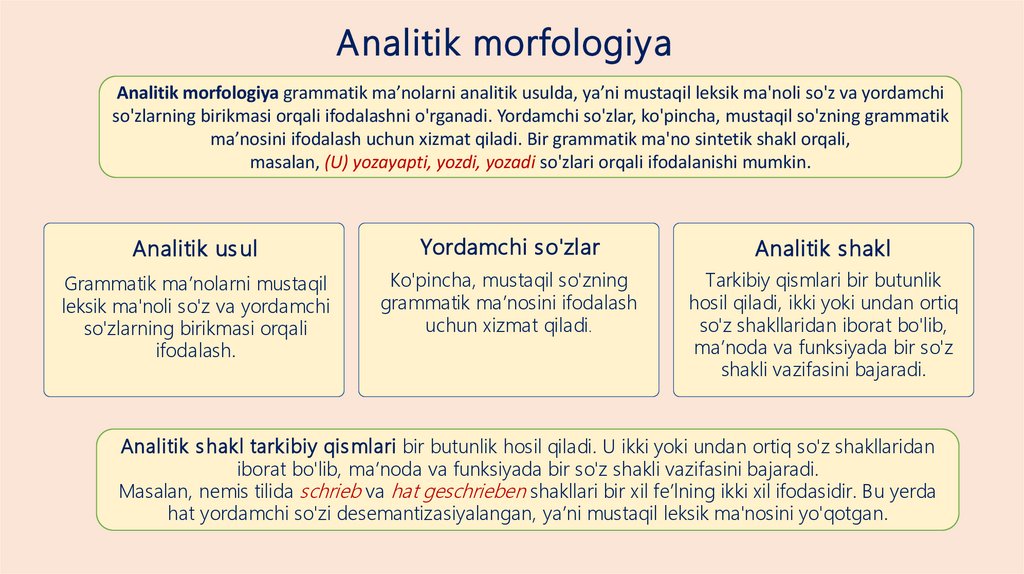 Analitik morfologiya

Analitik morfologiya grammatik ma’nolarni analitik usulda, ya’ni mustaqil leksik ma'noli so'z va yordamchi so'zlarning birikmasi orqali ifodalashni o'rganadi. Yordamchi so'zlar, ko'pincha, mustaqil so'zning grammatik ma’nosini ifodalash uchun xizmat qiladi. Bir grammatik ma'no sintetik shakl orqali, masalan, (U) yozayapti, yozdi, yozadi so'zlari orqali ifodalanishi mumkin.

Analitik usul

Grammatik ma’nolarni mustaqil leksik ma'noli so'z va yordamchi so'zlarning birikmasi orqali ifodalash.

Yordamchi so'zlar

Ko'pincha, mustaqil so'zning grammatik ma’nosini ifodalash uchun xizmat qiladi.

Analitik shakl

Tarkibiy qismlari bir butunlik hosil qiladi, ikki yoki undan ortiq so'z shakllaridan iborat bo'lib, ma’noda va funksiyada bir so'z shakli vazifasini bajaradi.

Analitik shakl tarkibiy qismlari bir butunlik hosil qiladi. U ikki yoki undan ortiq so'z shakllaridan iborat bo'lib, ma’noda va funksiyada bir so'z shakli vazifasini bajaradi.
Masalan, nemis tilida schrieb va hat geschrieben shakllari bir xil fe’lning ikki xil ifodasidir. Bu yerda hat yordamchi so'zi desemantizasiyalangan, ya’ni mustaqil leksik ma'nosini yo'qotgan.